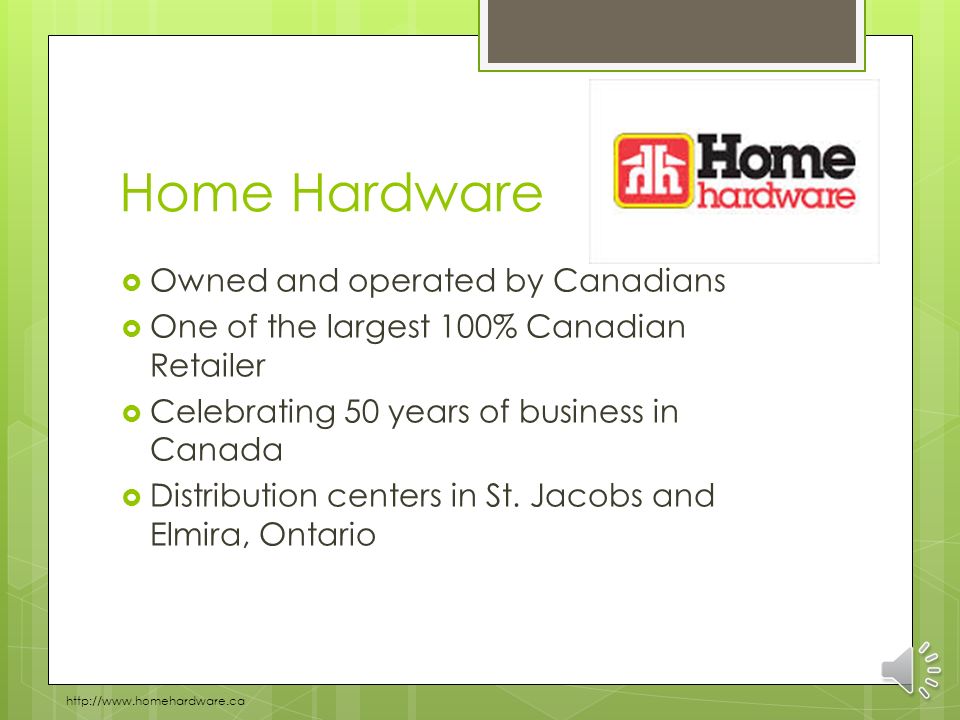 Home Hardware

Home hardware

- Owned and operated by Canadians
- One of the largest 100% Canadian Retailer
- Celebrating 50 years of business in Canada
- Distribution centers in St. Jacobs and Elmira, Ontario

http://www.homehardware.ca